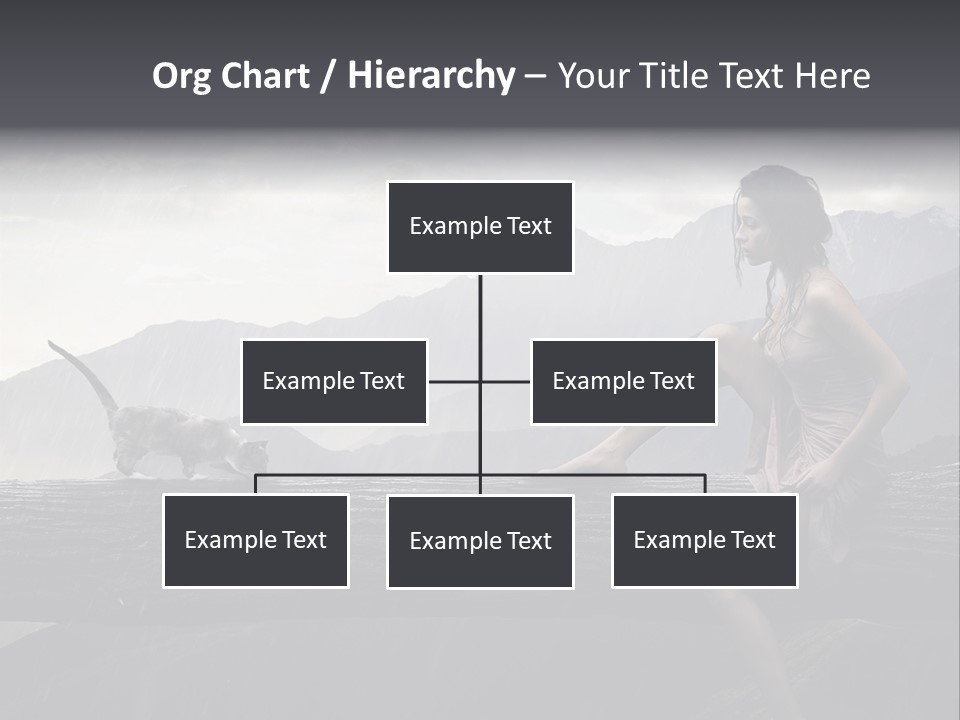 Org Chart / Hierarchy – Your Title Text Here

Example Text

Example Text

Example Text

Example Text

Example Text

Example Text